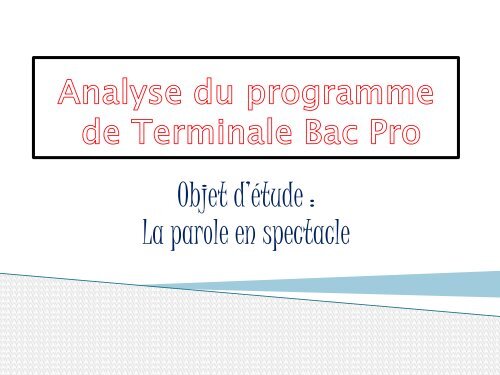 Analyse du programme de Terminale Bac Pro

Objet d'étude :
La parole en spectacle